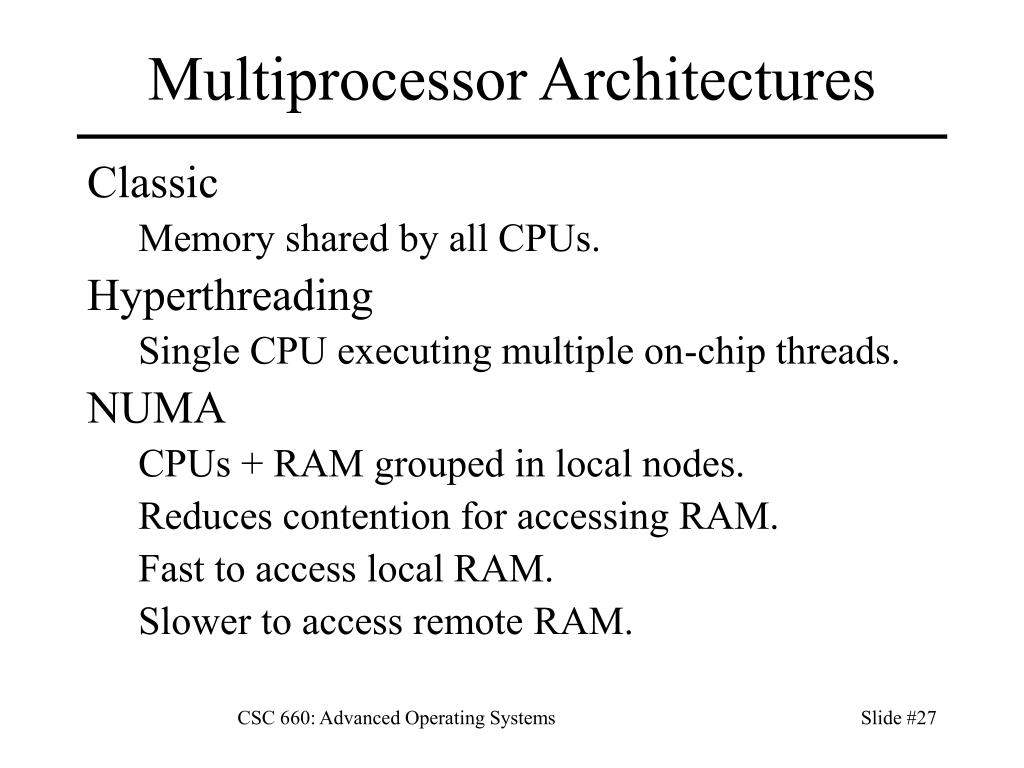 Multiprocessor Architectures

Classic

Memory shared by all CPUs.

Hyperthreading

Single CPU executing multiple on-chip threads.

NUMA

CPUs + RAM grouped in local nodes.

Reduces contention for accessing RAM.

Fast to access local RAM.

Slower to access remote RAM.

CSC 660: Advanced Operating Systems

Slide #27